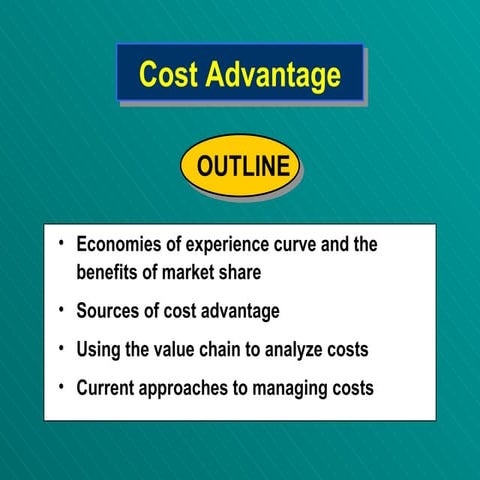 Cost Advantage

OUTLINE

• Economies of experience curve and the benefits of market share
• Sources of cost advantage
• Using the value chain to analyze costs
• Current approaches to managing costs